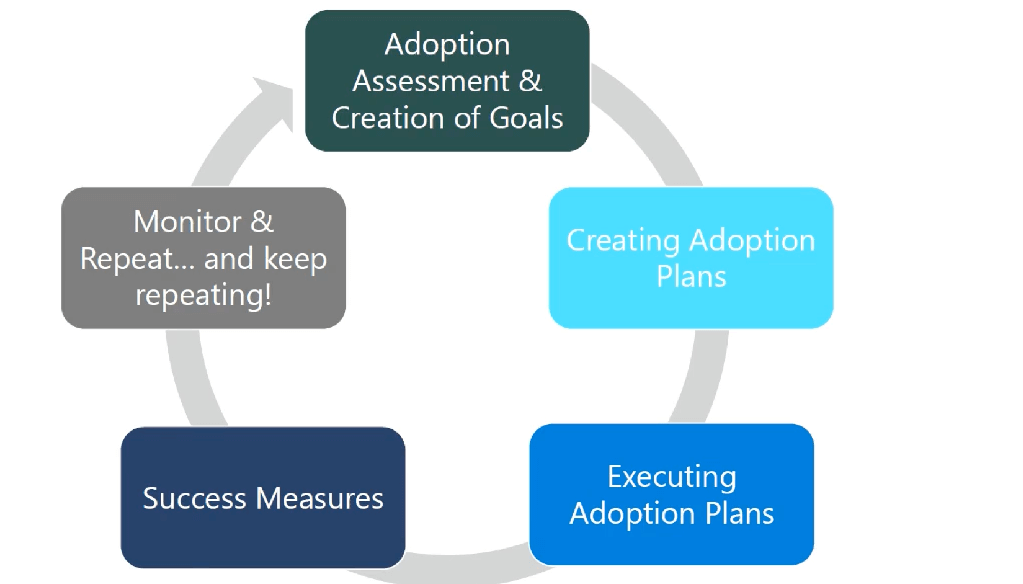 Adoption Assessment & Creation of Goals

Creating Adoption Plans

Executing Adoption Plans

Success Measures

Monitor & Repeat... and keep repeating!